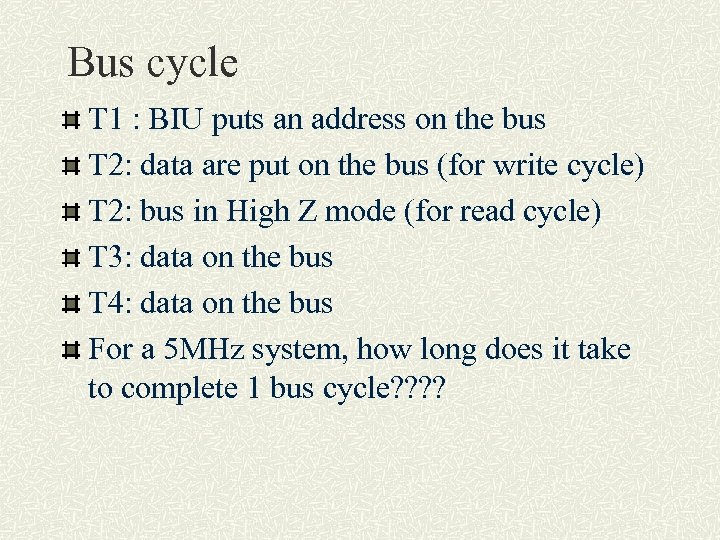 Bus cycle

T1 : BIU puts an address on the bus

T2: data are put on the bus (for write cycle)

T2: bus in High Z mode (for read cycle)

T3: data on the bus

T4: data on the bus

For a 5MHz system, how long does it take to complete 1 bus cycle????